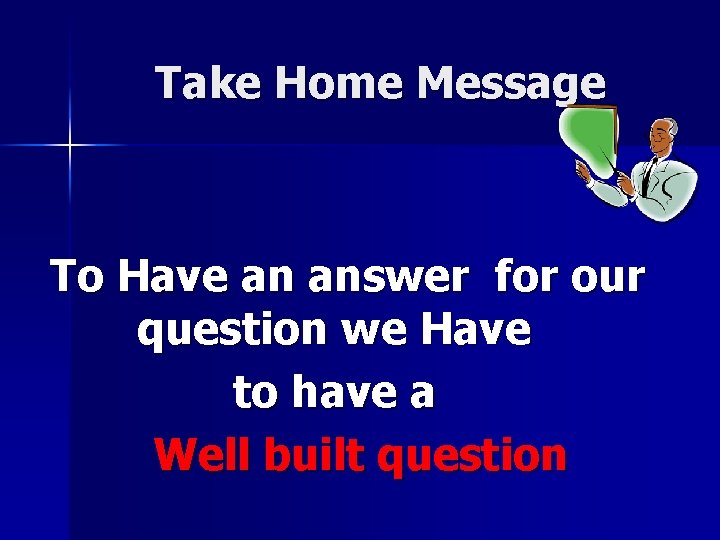 Take Home Message

To Have an answer for our question we Have to have a Well built question